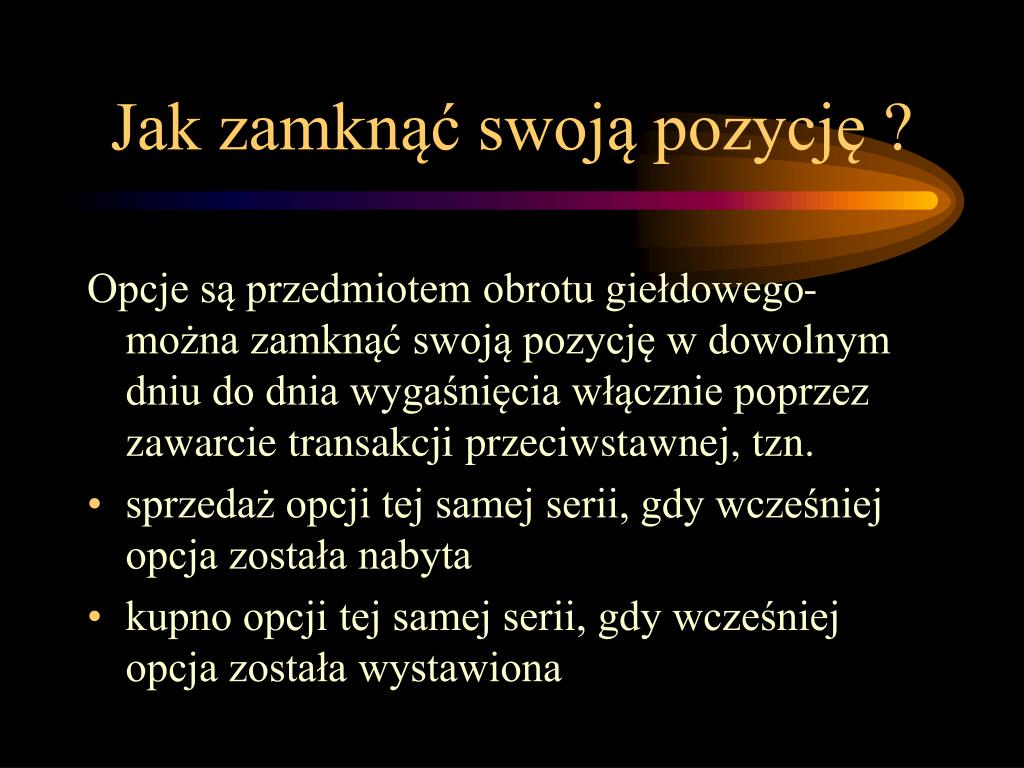 Jak zamknąć swoją pozycję ?

Opcje są przedmiotem obrotu giełdowego- można zamknąć swoją pozycję w dowolnym dniu do dnia wygaśnięcia włącznie poprzez zawarcie transakcji przeciwstawnej, tzn.

• sprzedaż opcji tej samej serii, gdy wcześniej opcja została nabyta
• kupno opcji tej samej serii, gdy wcześniej opcja została wystawiona